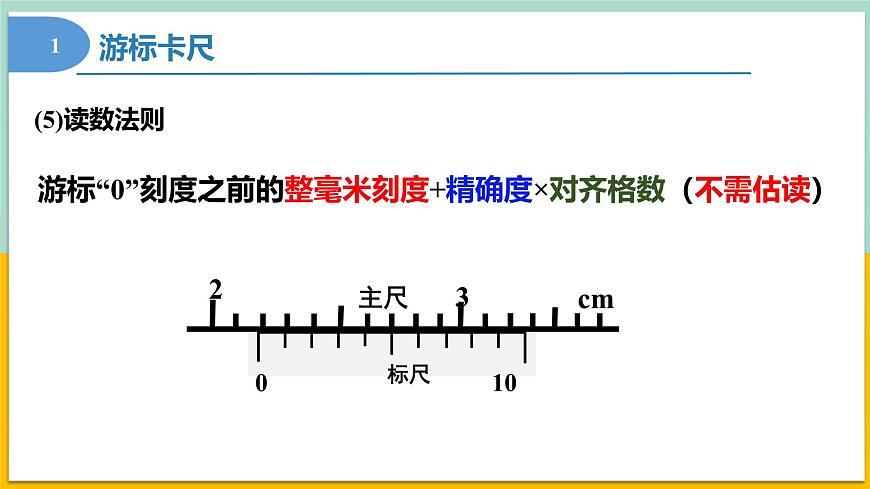 1 游标卡尺

(5)读数法则

游标“0”刻度之前的整毫米刻度+精确度×对齐格数（不需估读）

2 主尺 3 cm

0 标尺 10